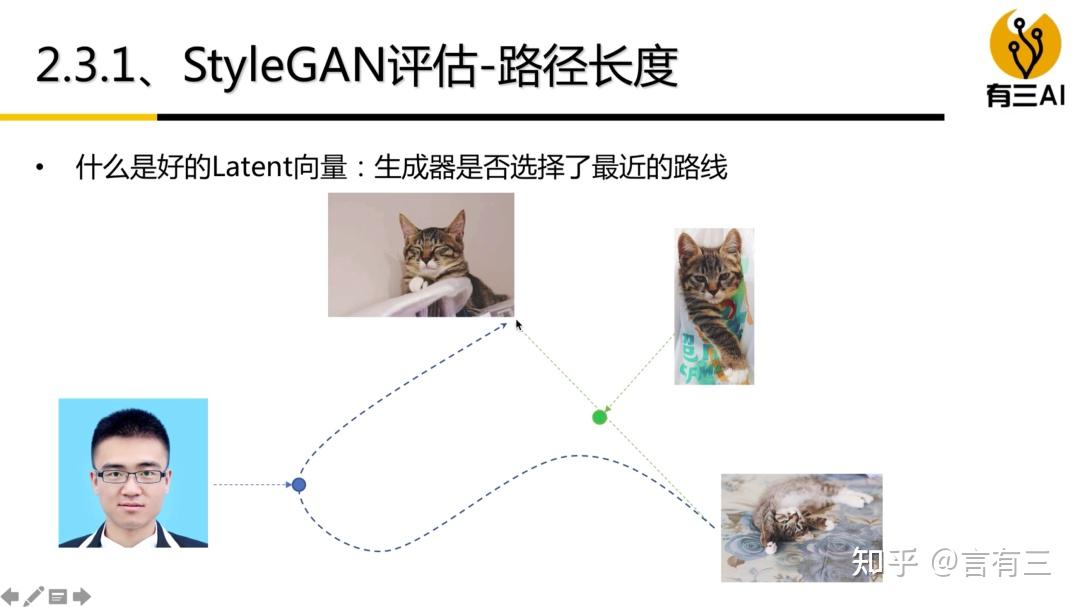 2.3.1、StyleGAN评估-路径长度

有三AI

• 什么是好的Latent向量：生成器是否选择了最近的路线

知乎 @言有三